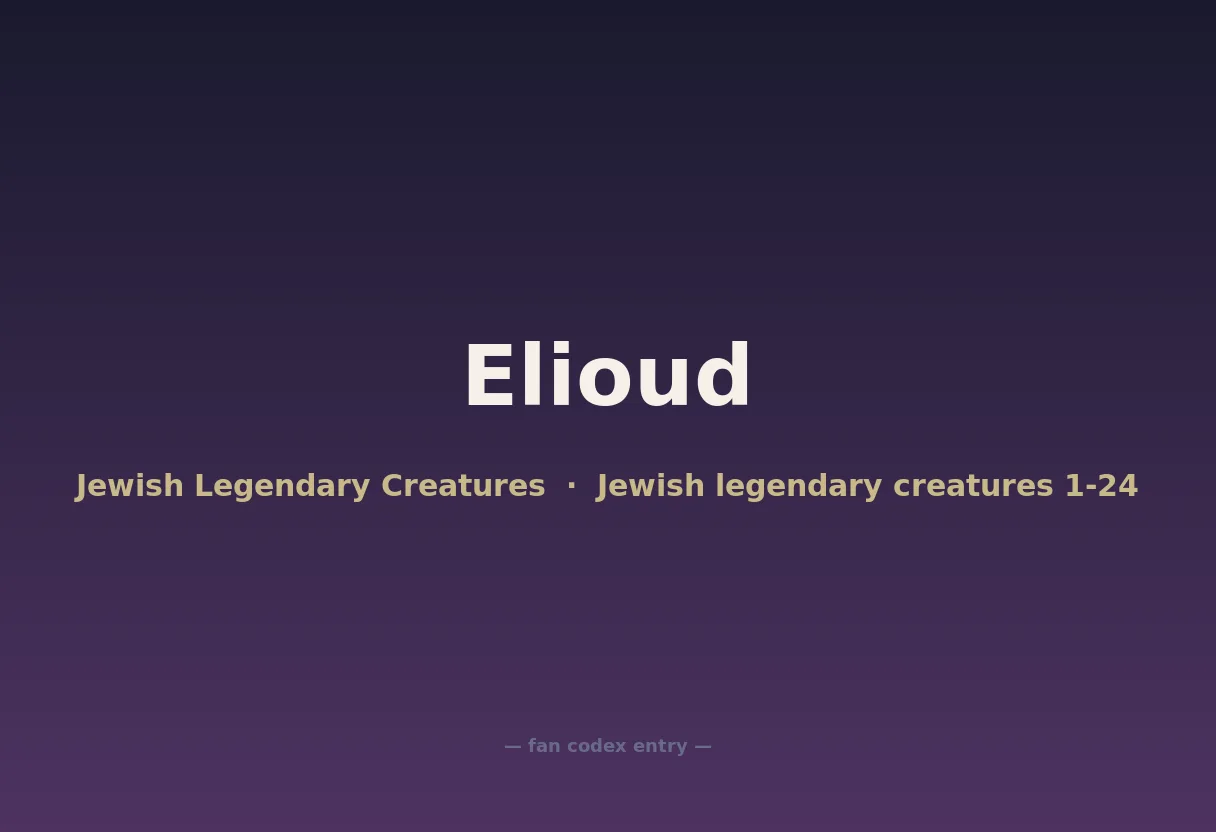 Elioud

Jewish Legendary Creatures · Jewish legendary creatures 1-24

— fan codex entry —